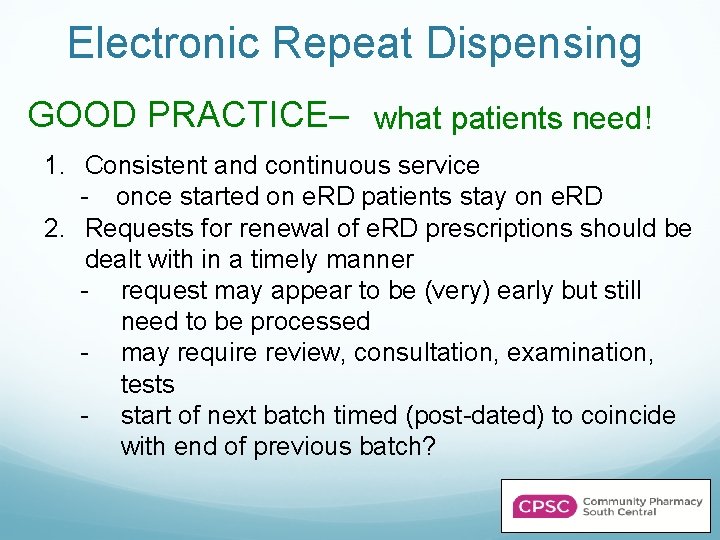 Electronic Repeat Dispensing

GOOD PRACTICE– what patients need!

1. Consistent and continuous service
- once started on eRD patients stay on eRD
2. Requests for renewal of eRD prescriptions should be dealt with in a timely manner
- request may appear to be (very) early but still need to be processed
- may require review, consultation, examination, tests
- start of next batch timed (post-dated) to coincide with end of previous batch?

CPSC Community Pharmacy South Central